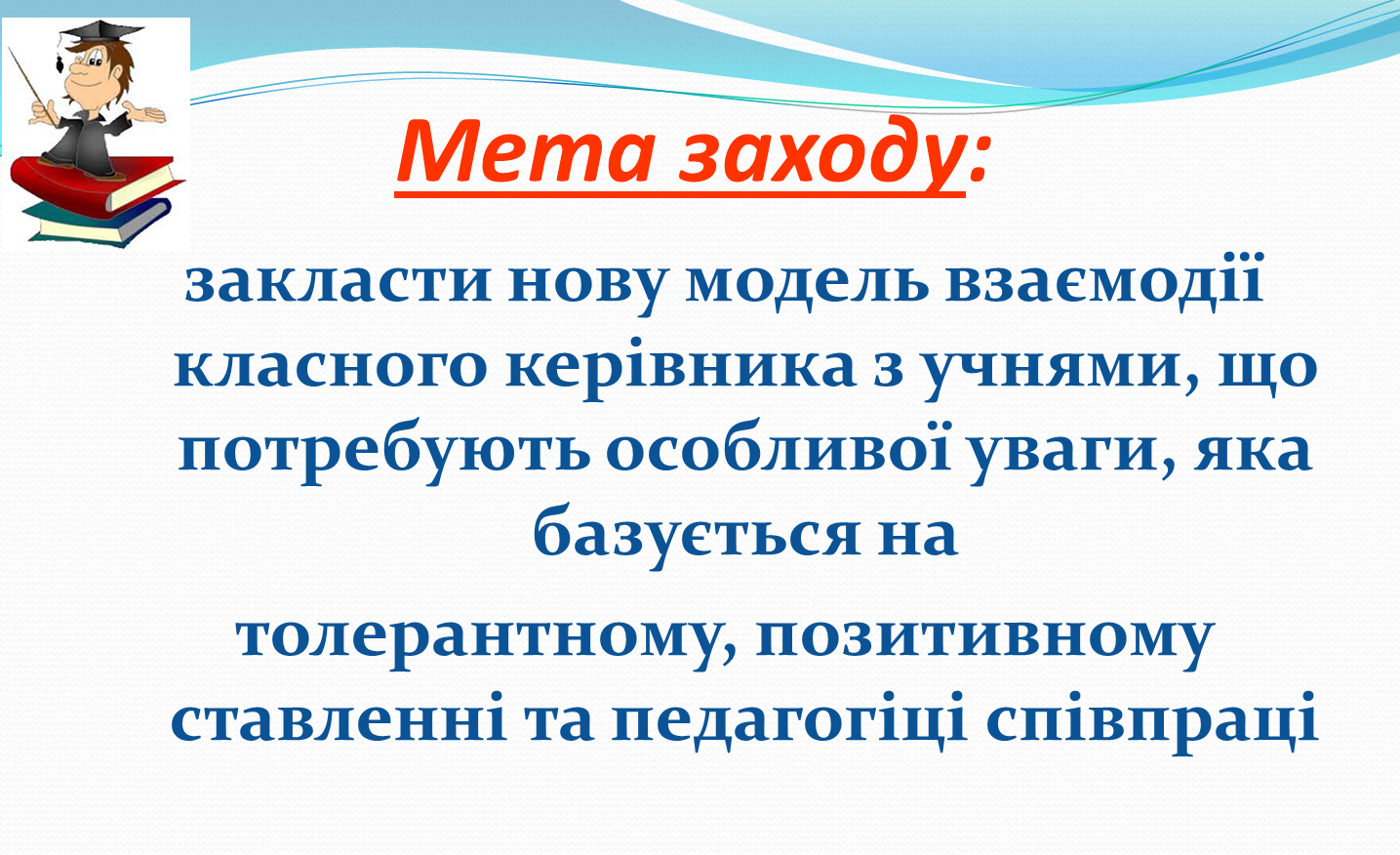 Мета заходу:

закласти нову модель взаємодії класного керівника з учнями, що потребують особливої уваги, яка базується на

толерантному, позитивному ставленні та педагогіці співпраці